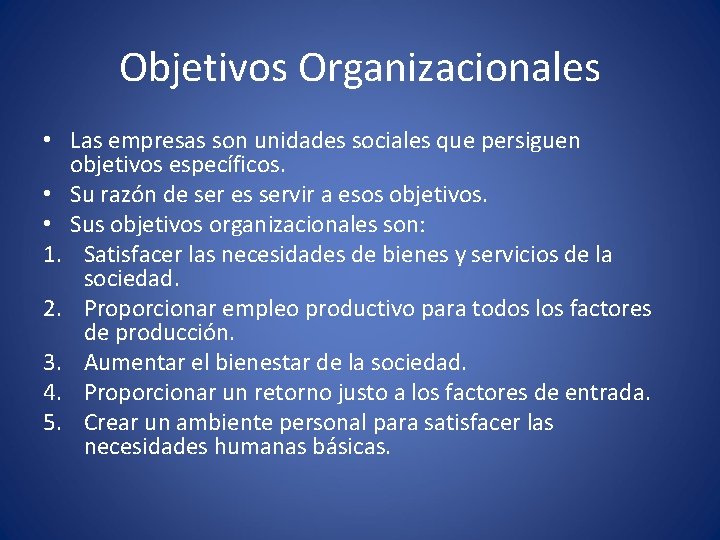 Objetivos Organizacionales

• Las empresas son unidades sociales que persiguen objetivos específicos.
• Su razón de ser es servir a esos objetivos.
• Sus objetivos organizacionales son:
1. Satisfacer las necesidades de bienes y servicios de la sociedad.
2. Proporcionar empleo productivo para todos los factores de producción.
3. Aumentar el bienestar de la sociedad.
4. Proporcionar un retorno justo a los factores de entrada.
5. Crear un ambiente personal para satisfacer las necesidades humanas básicas.